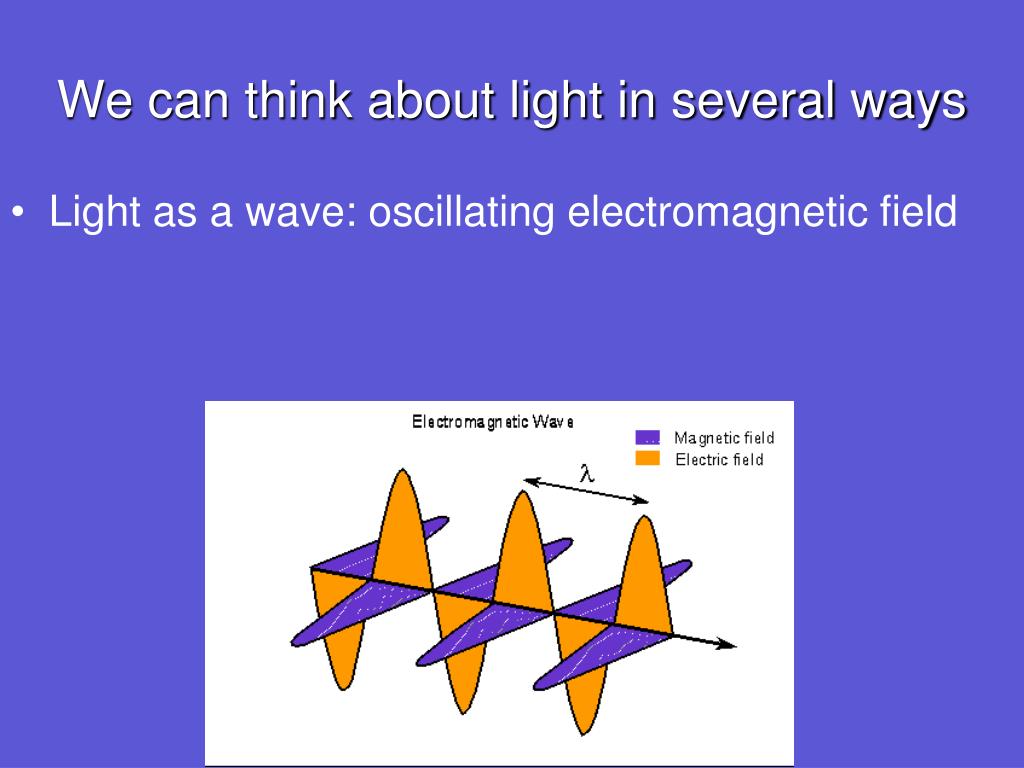 We can think about light in several ways

• Light as a wave: oscillating electromagnetic field

Electromagnetic Wave

Magnetic field
Electric field

$\lambda$